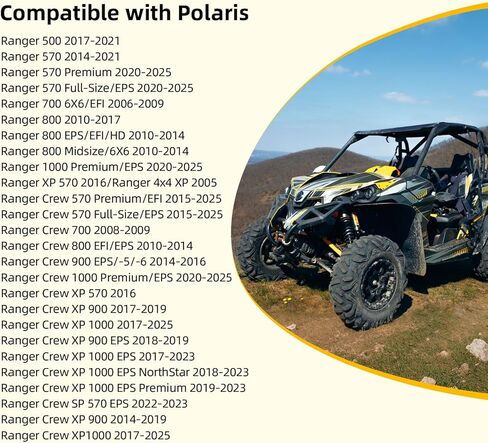 Compatible with Polaris

Ranger 500 2017-2021
Ranger 570 2014-2021
Ranger 570 Premium 2020-2025
Ranger 570 Full-Size/EPS 2020-2025
Ranger 700 6X6/EFI 2006-2009
Ranger 800 2010-2017
Ranger 800 EPS/EFI/HD 2010-2014
Ranger 800 Midsize/6X6 2010-2014
Ranger 1000 Premium/EPS 2020-2025
Ranger XP 570 2016/Ranger 4x4 XP 2005
Ranger Crew 570 Premium/EFI 2015-2025
Ranger Crew 570 Full-Size/EPS 2015-2025
Ranger Crew 700 2008-2009
Ranger Crew 800 EFI/EPS 2010-2014
Ranger Crew 900 EPS/-5/-6 2014-2016
Ranger Crew 1000 Premium/EPS 2020-2025
Ranger Crew XP 570 2016
Ranger Crew XP 900 2017-2019
Ranger Crew XP 1000 2017-2025
Ranger Crew XP 900 EPS 2018-2019
Ranger Crew XP 1000 EPS 2017-2023
Ranger Crew XP 1000 EPS NorthStar 2018-2023
Ranger Crew XP 1000 EPS Premium 2019-2023
Ranger Crew SP 570 EPS 2022-2023
Ranger Crew XP 900 2014-2019
Ranger Crew XP1000 2017-2025